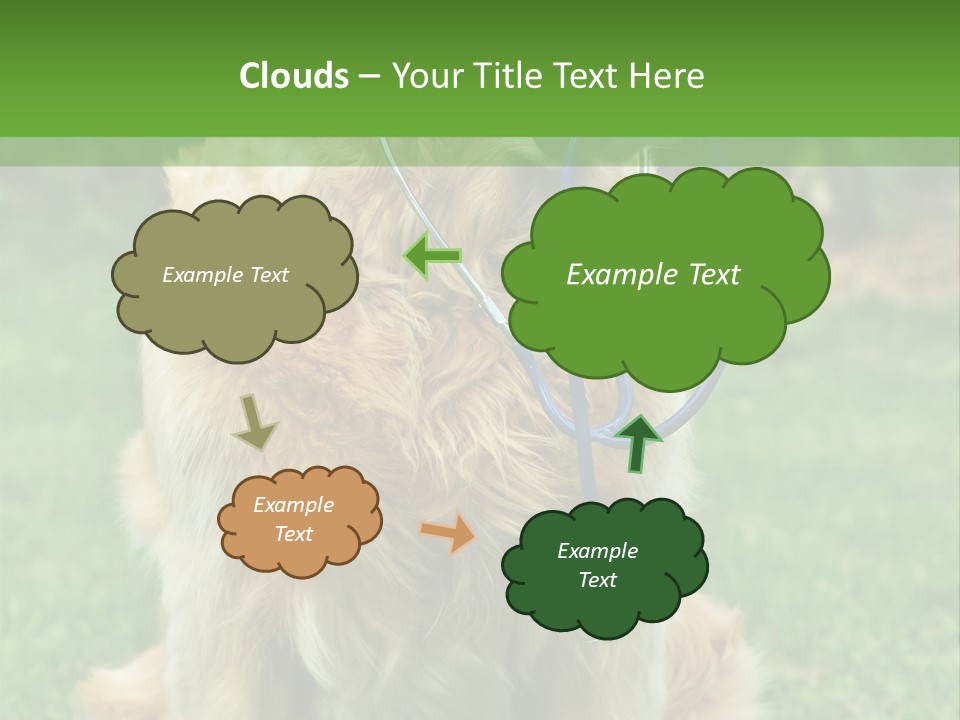 Clouds – Your Title Text Here

Example Text

Example Text

Example Text

Example Text